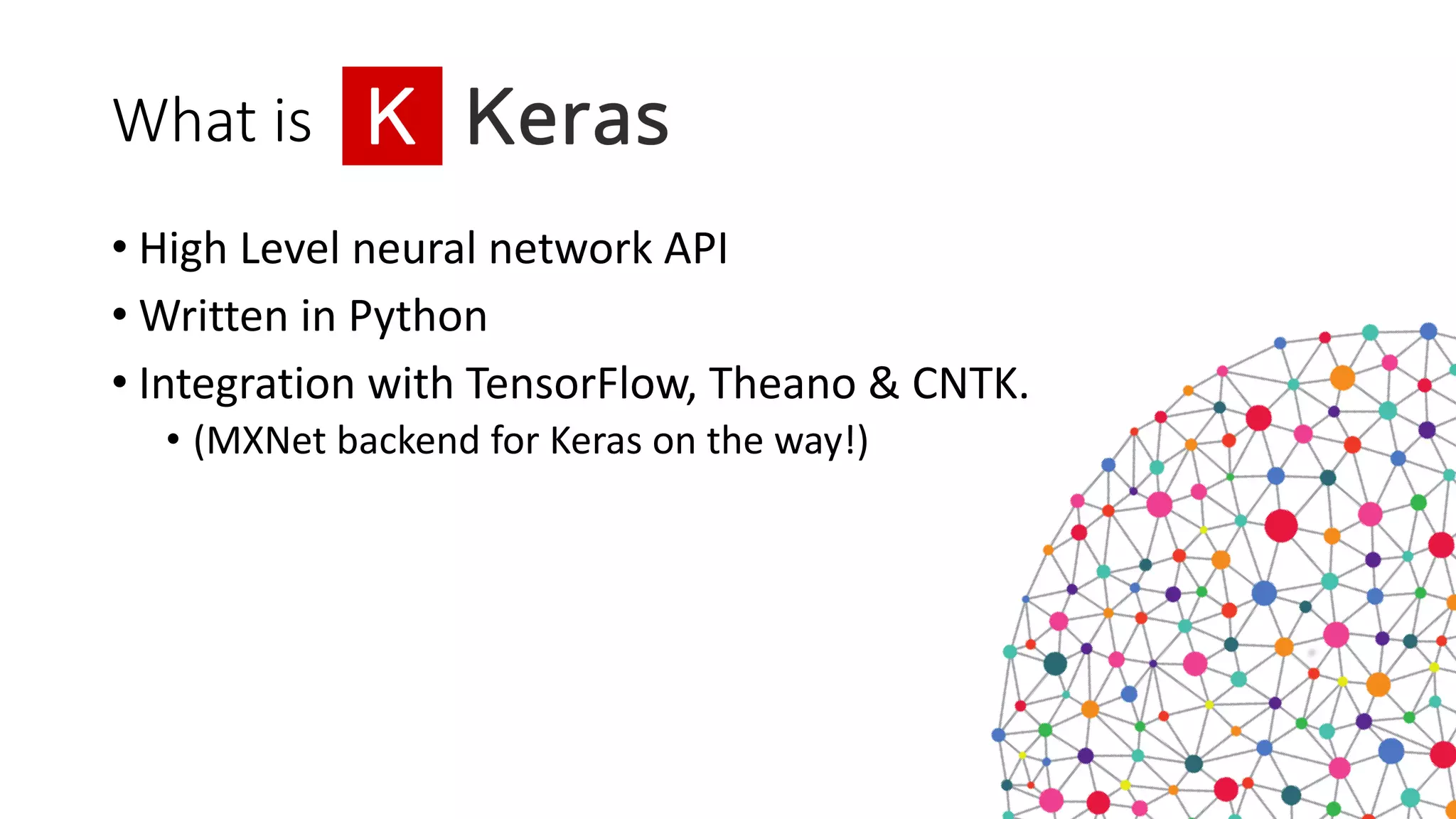 What is K Keras

• High Level neural network API
• Written in Python
• Integration with TensorFlow, Theano & CNTK.
  • (MXNet backend for Keras on the way!)